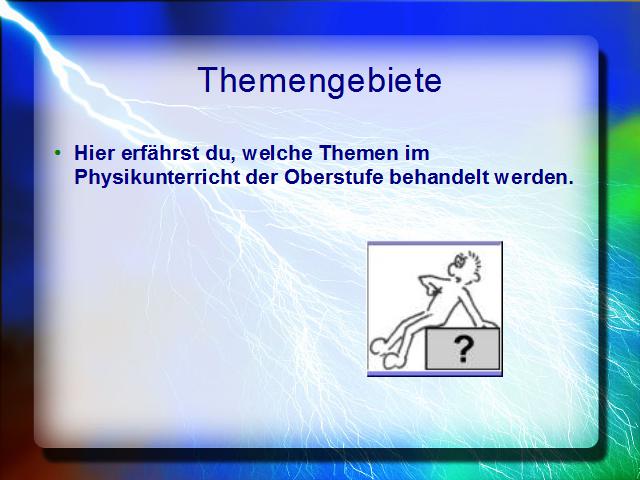 Themengebiete

• Hier erfährst du, welche Themen im Physikunterricht der Oberstufe behandelt werden.

?